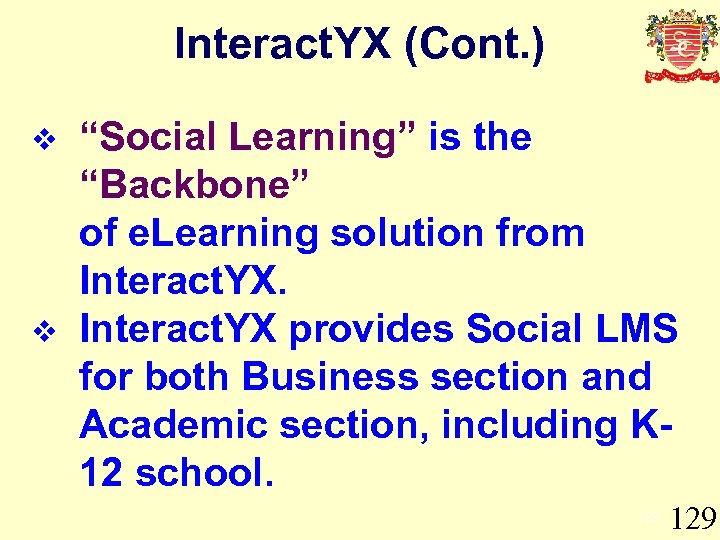 InteractYX (Cont.)

❖ “Social Learning” is the “Backbone” of eLearning solution from InteractYX.

❖ InteractYX provides Social LMS for both Business section and Academic section, including K-12 school.

129